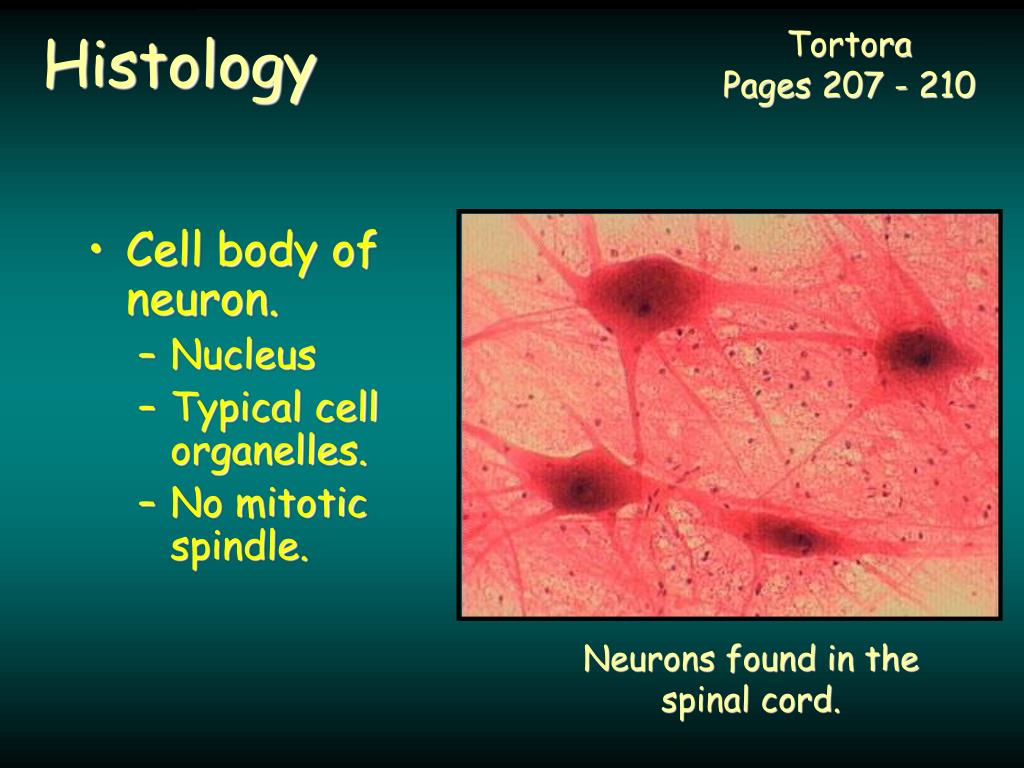 Histology

Tortora
Pages 207 - 210

• Cell body of neuron.
– Nucleus
– Typical cell organelles.
– No mitotic spindle.

Neurons found in the spinal cord.